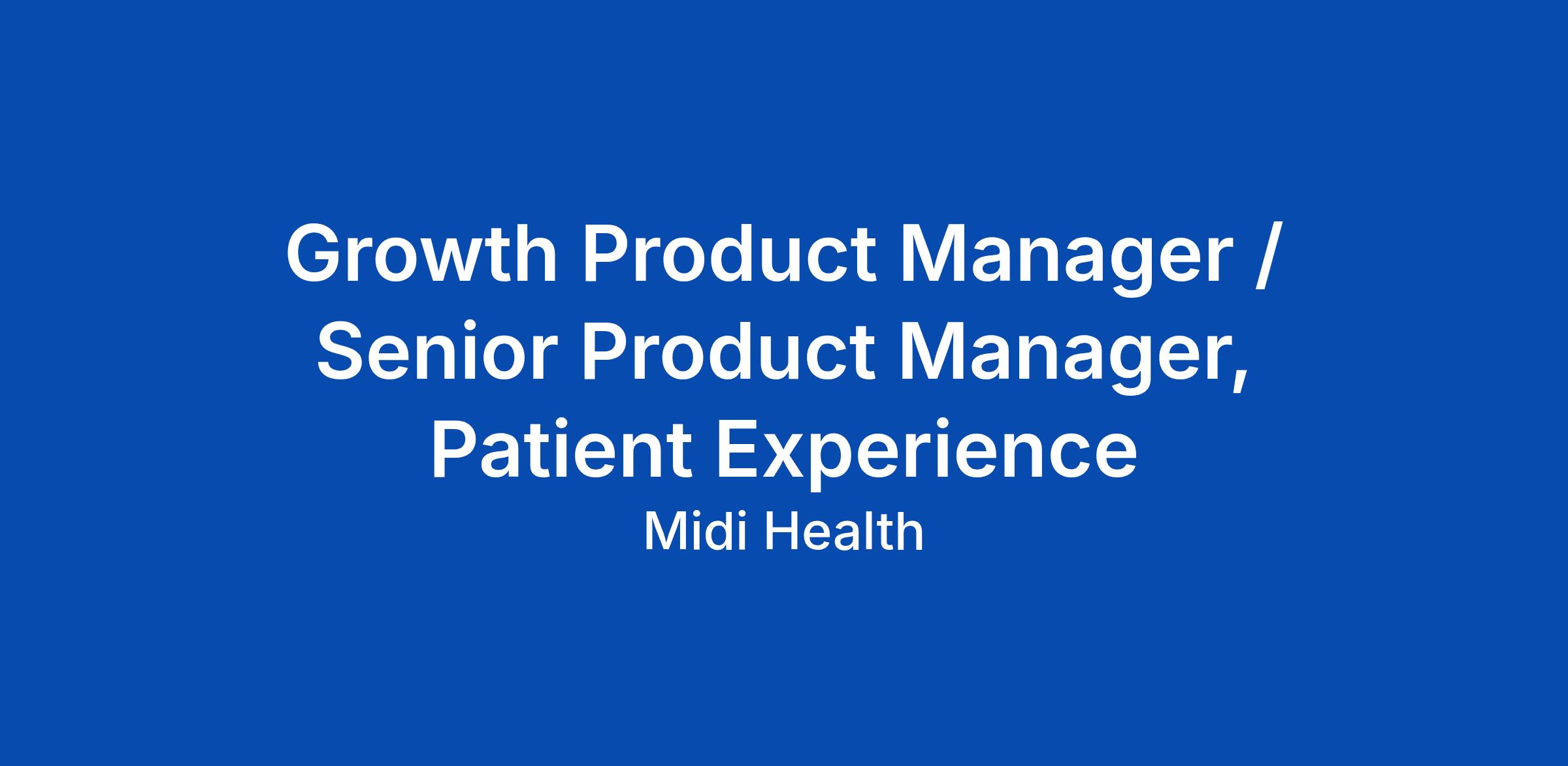 Growth Product Manager / Senior Product Manager, Patient Experience

Midi Health